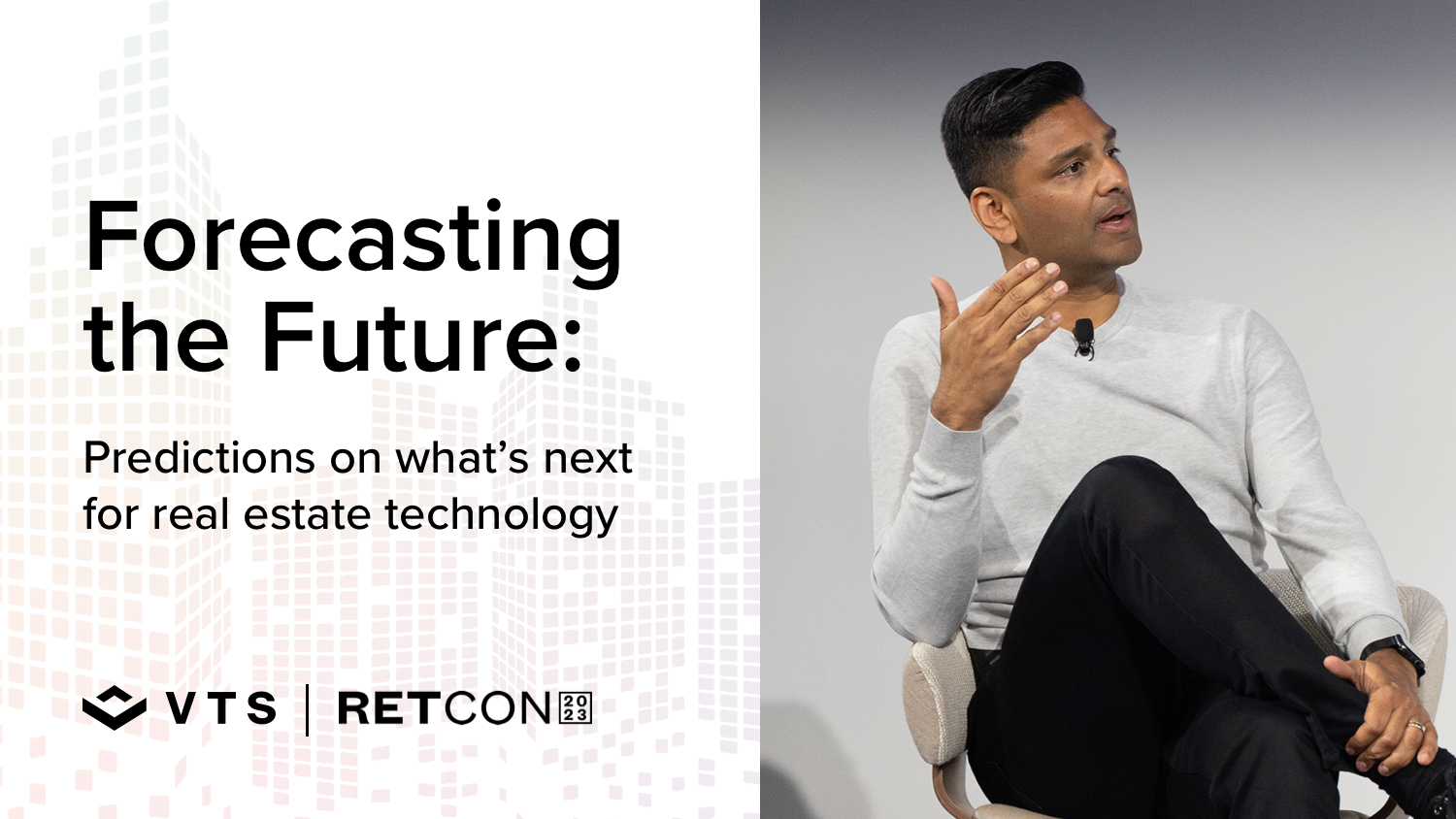 Forecasting the Future:

Predictions on what's next for real estate technology

VTS | RETCON 2023